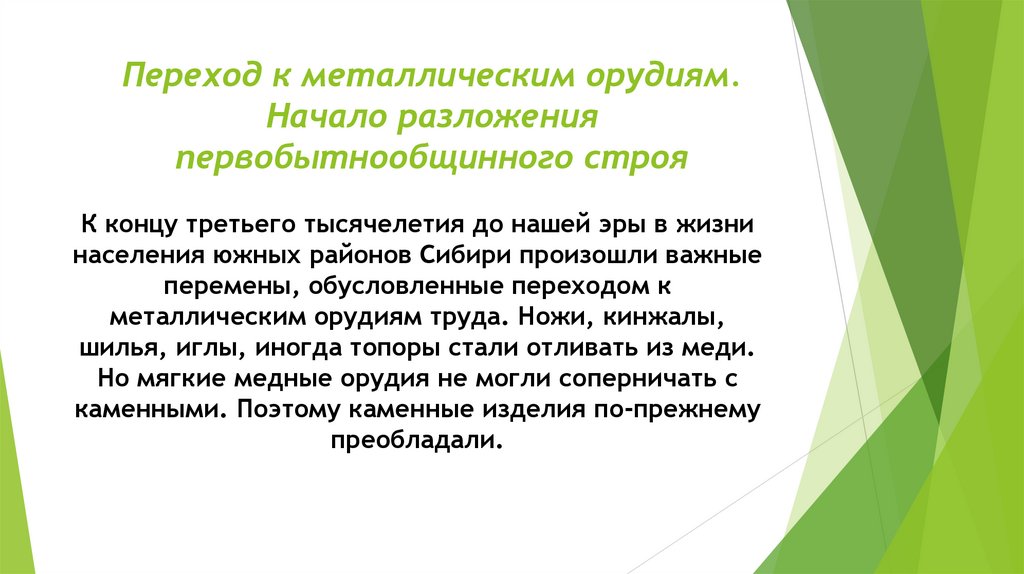 Переход к металлическим орудиям. Начало разложения первобытнообщинного строя

К концу третьего тысячелетия до нашей эры в жизни населения южных районов Сибири произошли важные перемены, обусловленные переходом к металлическим орудиям труда. Ножи, кинжалы, шилья, иглы, иногда топоры стали отливать из меди. Но мягкие медные орудия не могли соперничать с каменными. Поэтому каменные изделия по-прежнему преобладали.